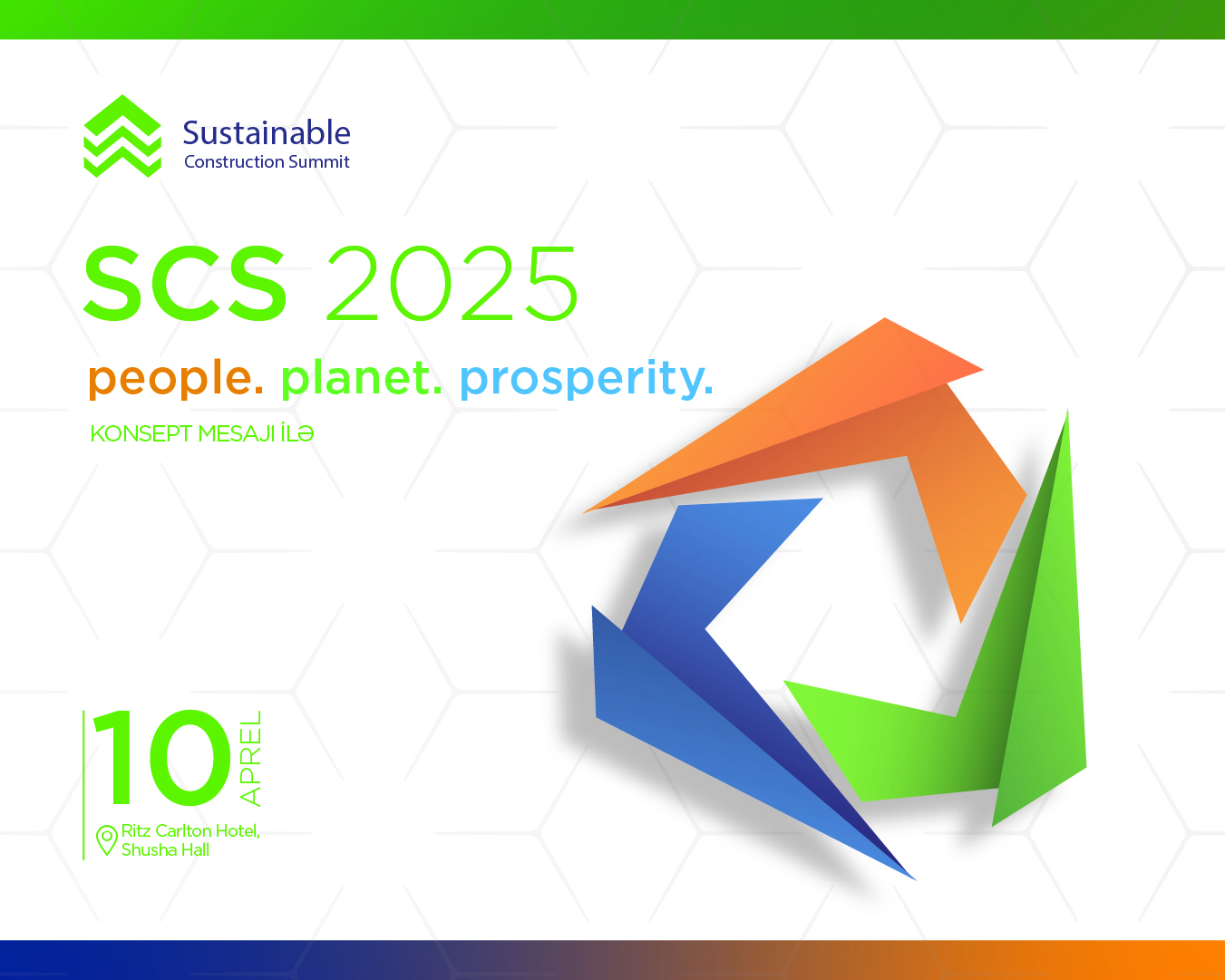 Sustainable
Construction Summit

SCS 2025

people. planet. prosperity.

KONSEPT MESAJI İLƏ

10 APREL

Ritz Carlton Hotel, Shusha Hall